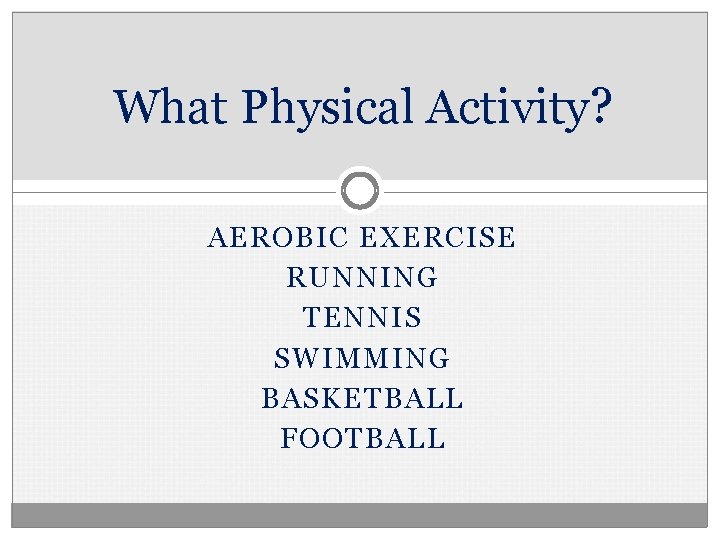 What Physical Activity?

AEROBIC EXERCISE
RUNNING
TENNIS
SWIMMING
BASKETBALL
FOOTBALL